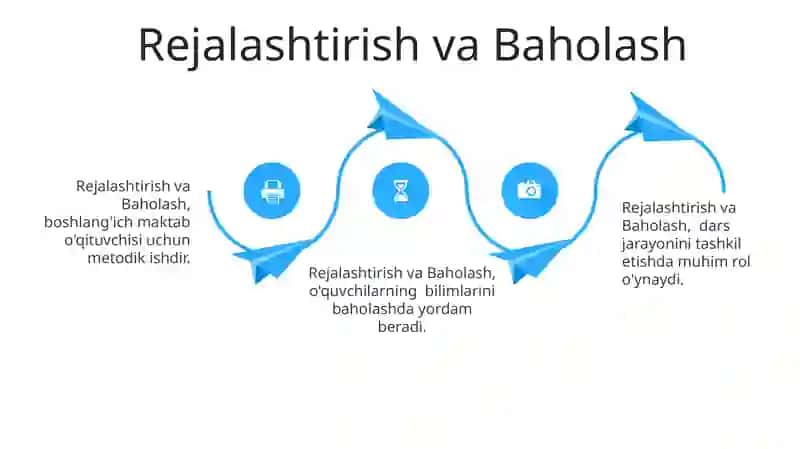 Rejalashtirish va Baholash

Rejalashtirish va Baholash, boshlang'ich maktab o'qituvchisi uchun metodik ishdir.

Rejalashtirish va Baholash, o'quvchilarning bilimlarini baholashda yordam beradi.

Rejalashtirish va Baholash, dars jarayonini tashkil etishda muhim rol o'ynaydi.